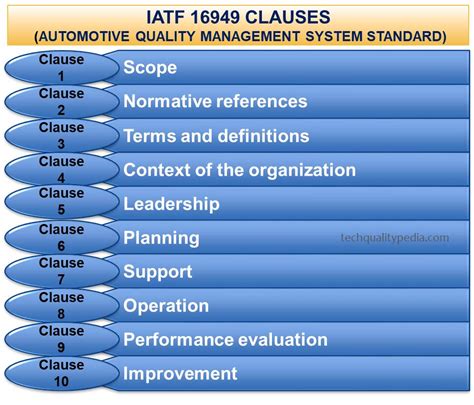 IATF 16949 CLAUSES
(AUTOMOTIVE QUALITY MANAGEMENT SYSTEM STANDARD)

Clause 1 Scope
Clause 2 Normative references
Clause 3 Terms and definitions
Clause 4 Context of the organization
Clause 5 Leadership
Clause 6 Planning
techqualitypedia.com
Clause 7 Support
Clause 8 Operation
Clause 9 Performance evaluation
Clause 10 Improvement